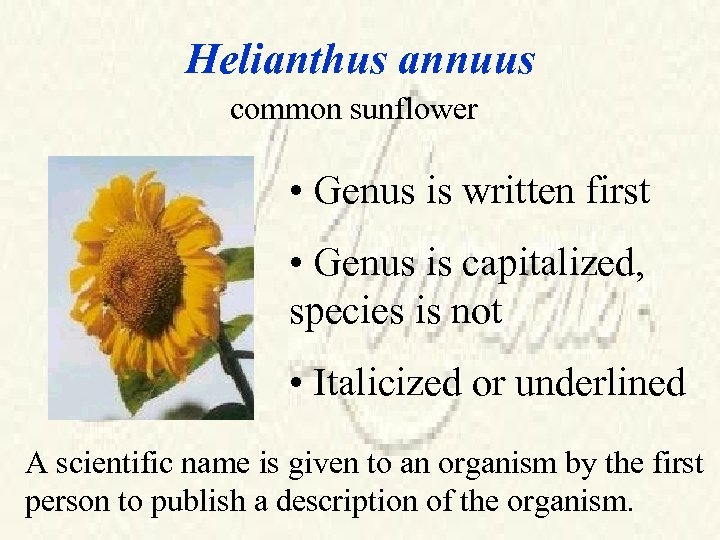 Helianthus annuus
common sunflower

• Genus is written first

• Genus is capitalized, species is not

• Italicized or underlined

A scientific name is given to an organism by the first person to publish a description of the organism.